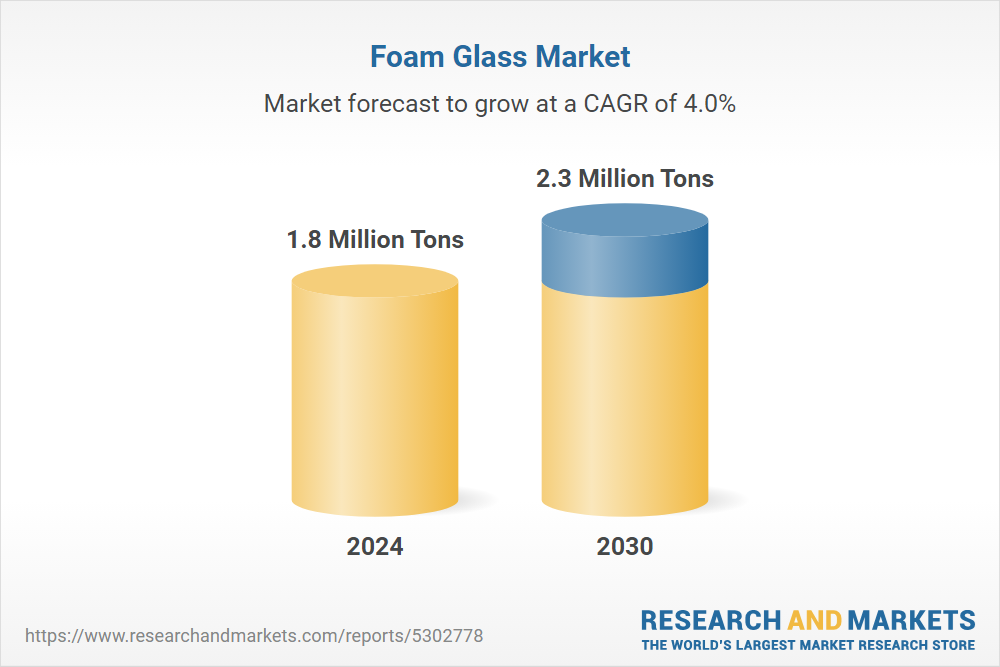 Foam Glass Market

Market forecast to grow at a CAGR of 4.0%

1.8 Million Tons

2.3 Million Tons

2024

2030

https://www.researchandmarkets.com/reports/5302778

RESEARCH AND MARKETS
THE WORLD'S LARGEST MARKET RESEARCH STORE